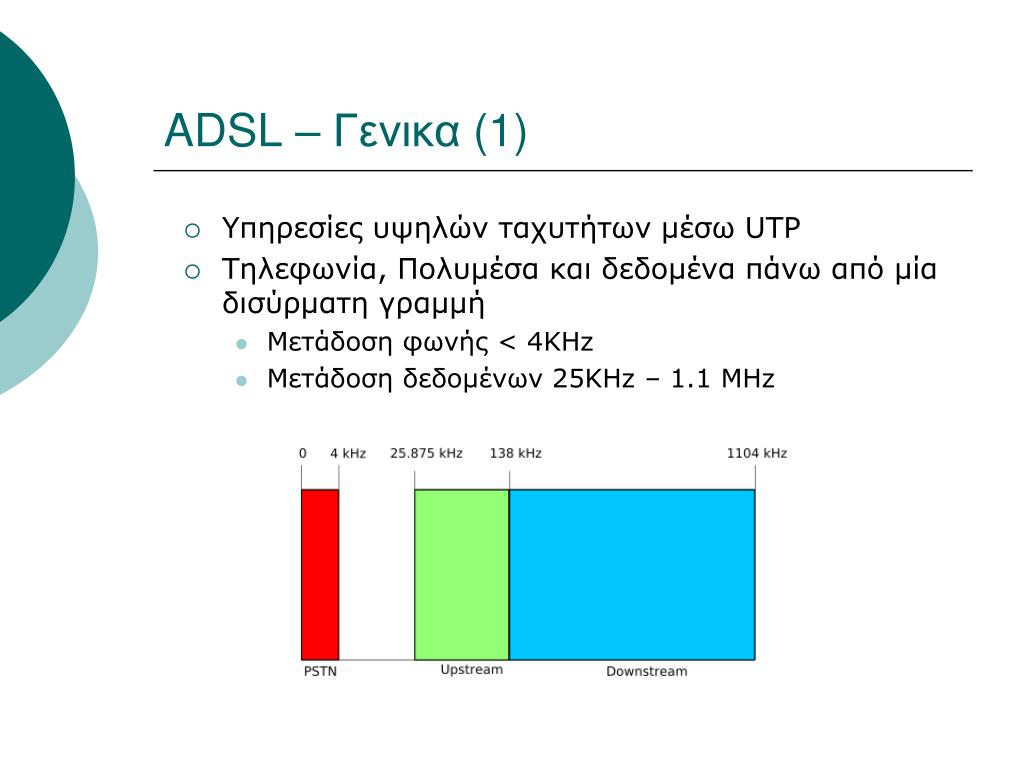 ADSL – Γενικα (1)

Υπηρεσίες υψηλών ταχυτήτων μέσω UTP

Τηλεφωνία, Πολυμέσα και δεδομένα πάνω από μία δισύρματη γραμμή

Μετάδοση φωνής < 4KHz

Μετάδοση δεδομένων 25KHz – 1.1 MHz

0 4 kHz 25.875 kHz 138 kHz 1104 kHz

PSTN Upstream Downstream